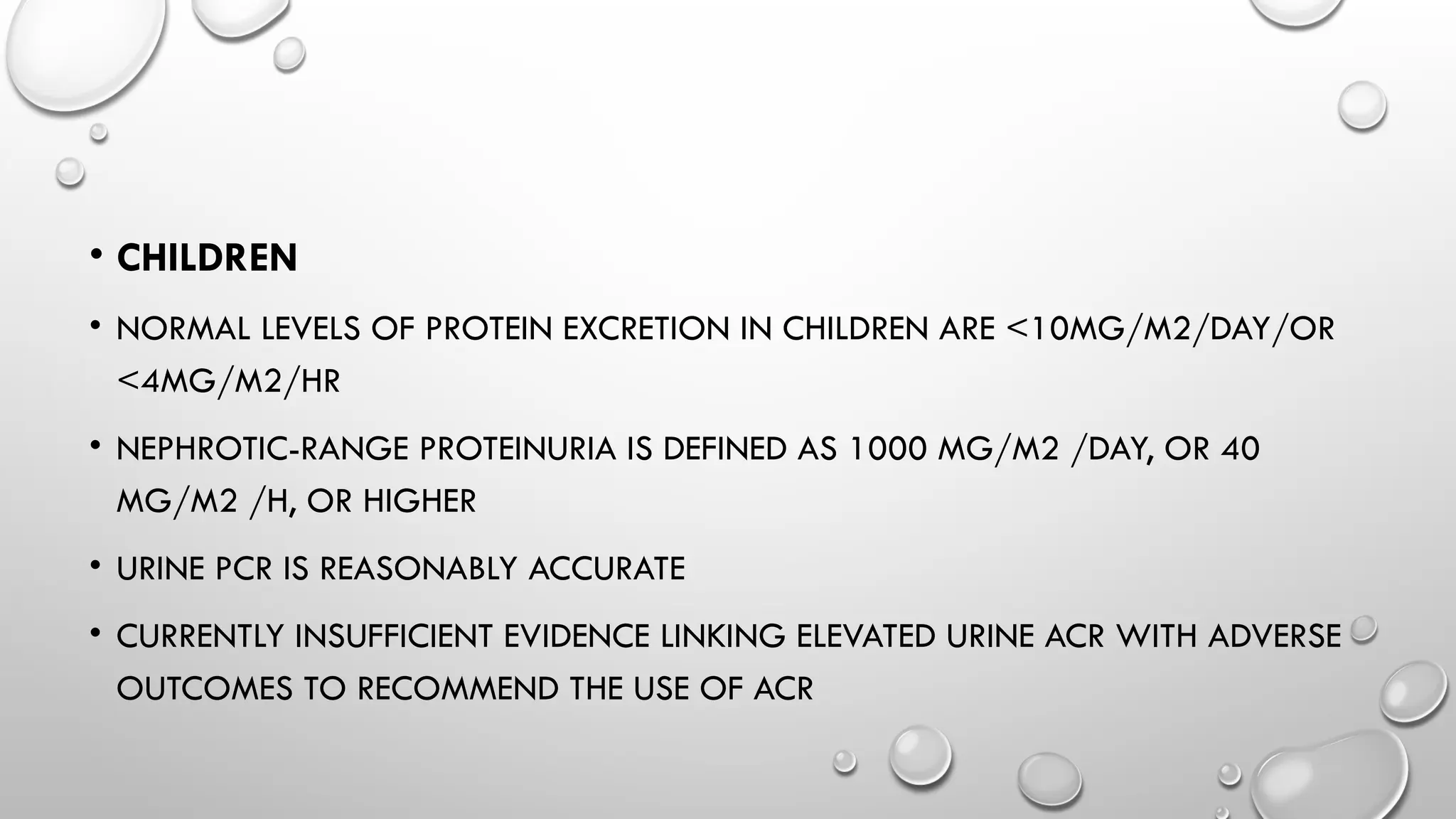 • CHILDREN

• NORMAL LEVELS OF PROTEIN EXCRETION IN CHILDREN ARE <10MG/M2/DAY/OR <4MG/M2/HR

• NEPHROTIC-RANGE PROTEINURIA IS DEFINED AS 1000 MG/M2 /DAY, OR 40 MG/M2 /H, OR HIGHER

• URINE PCR IS REASONABLY ACCURATE

• CURRENTLY INSUFFICIENT EVIDENCE LINKING ELEVATED URINE ACR WITH ADVERSE OUTCOMES TO RECOMMEND THE USE OF ACR